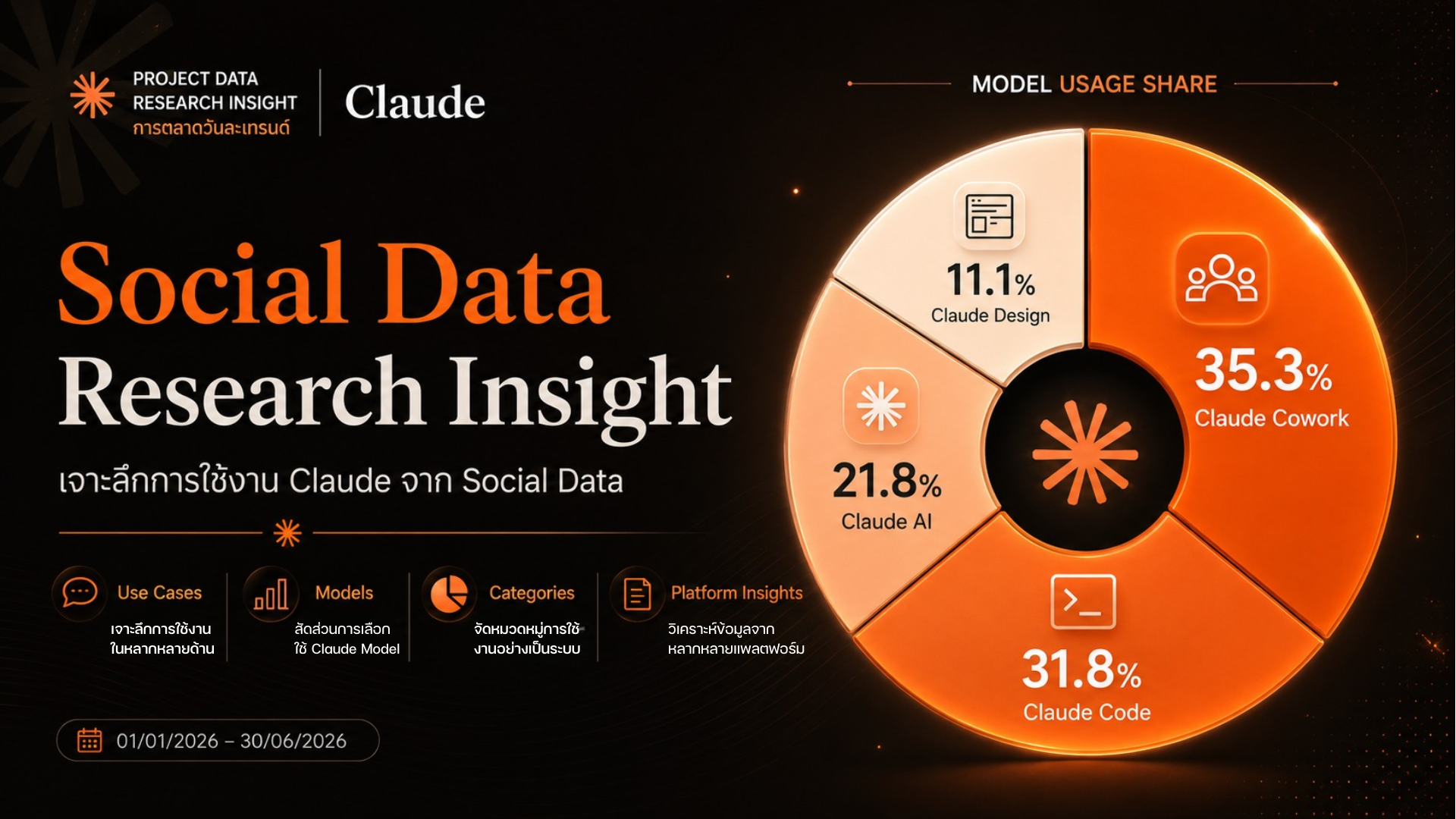 PROJECT DATA
RESEARCH INSIGHT
การตลาดวันละเทรนด์

Claude

Social Data
Research Insight

เจาะลึกการใช้งาน Claude จาก Social Data

Use Cases
เจาะลึกการใช้งานในหลากหลายด้าน

Models
สัดส่วนการเลือกใช้ Claude Model

Categories
จัดหมวดหมู่การใช้งานอย่างเป็นระบบ

Platform Insights
วิเคราะห์ข้อมูลจากหลากหลายแพลตฟอร์ม

01/01/2026 – 30/06/2026

MODEL USAGE SHARE

11.1%
Claude Design

35.3%
Claude Cowork

21.8%
Claude AI

31.8%
Claude Code